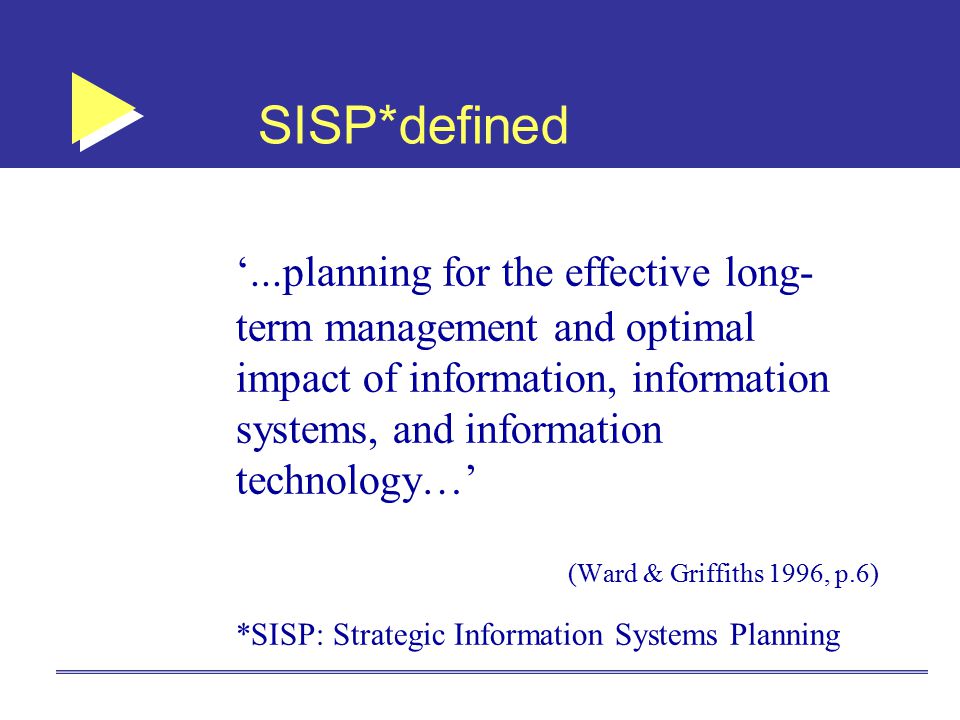 SISP*defined

‘...planning for the effective long-term management and optimal impact of information, information systems, and information technology…’

(Ward & Griffiths 1996, p.6)

*SISP: Strategic Information Systems Planning